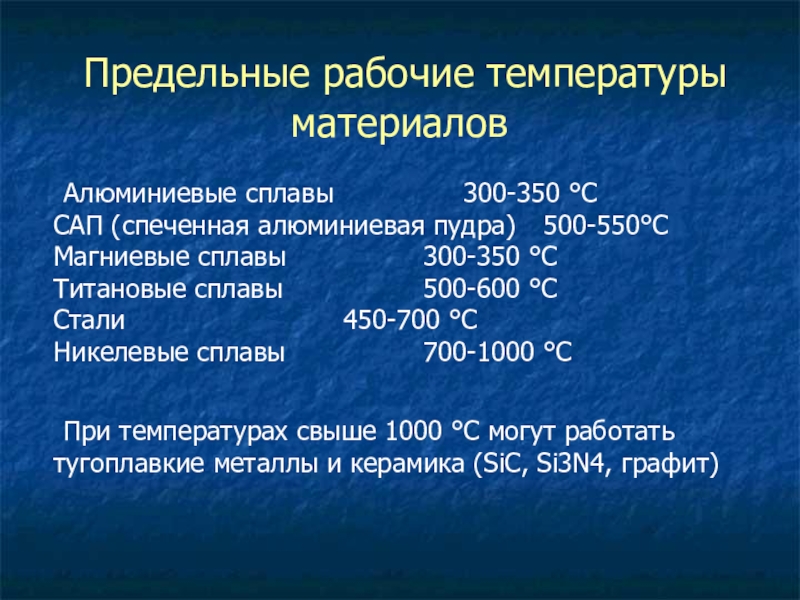 Предельные рабочие температуры материалов

Алюминиевые сплавы 300-350 °С
САП (спеченная алюминиевая пудра) 500-550°С
Магниевые сплавы 300-350 °С
Титановые сплавы 500-600 °С
Стали 450-700 °С
Никелевые сплавы 700-1000 °С

При температурах свыше 1000 °С могут работать тугоплавкие металлы и керамика (SiC, Si3N4, графит)